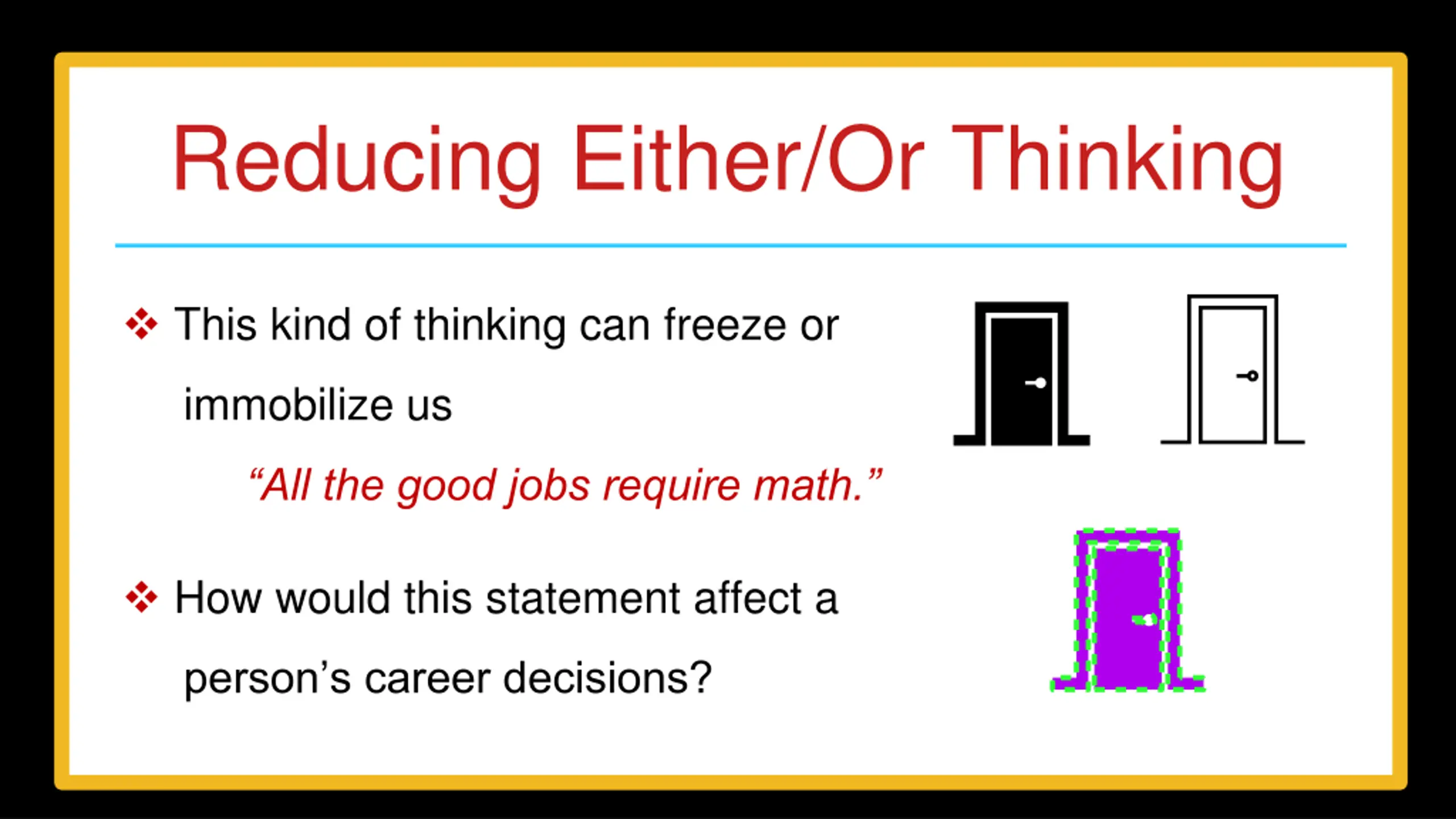 Reducing Either/Or Thinking

❖ This kind of thinking can freeze or immobilize us

“All the good jobs require math.”

❖ How would this statement affect a person’s career decisions?